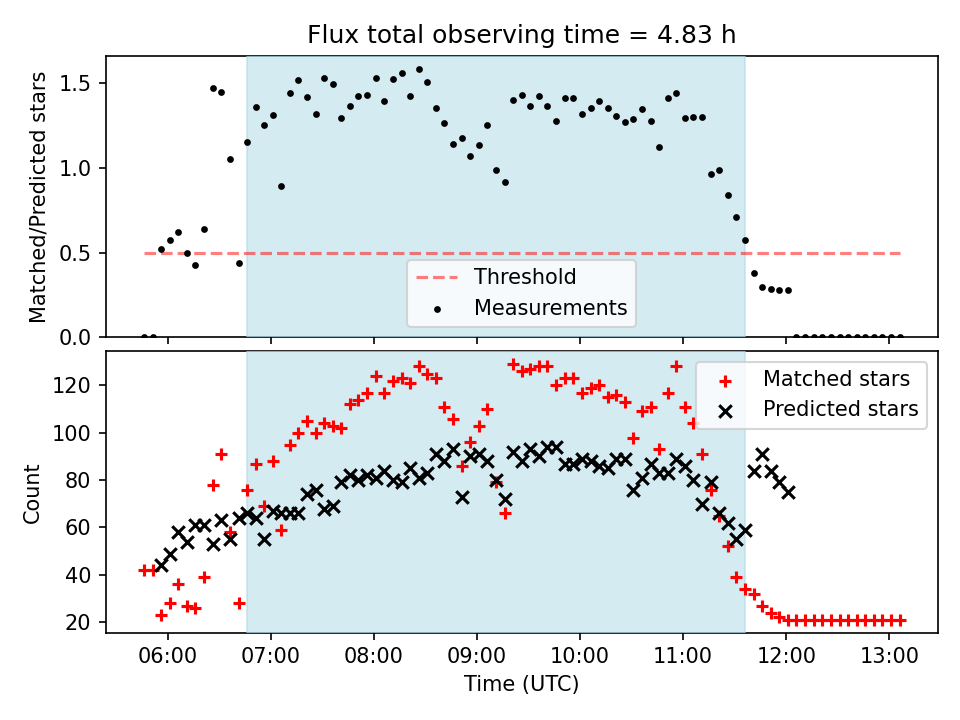 Flux total observing time = 4.83 h

Matched/Predicted stars

1.5
1.0
0.5
0.0

Threshold
Measurements

Count

120
100
80
60
40
20

Matched stars
Predicted stars

06:00
07:00
08:00
09:00
10:00
11:00
12:00
13:00

Time (UTC)